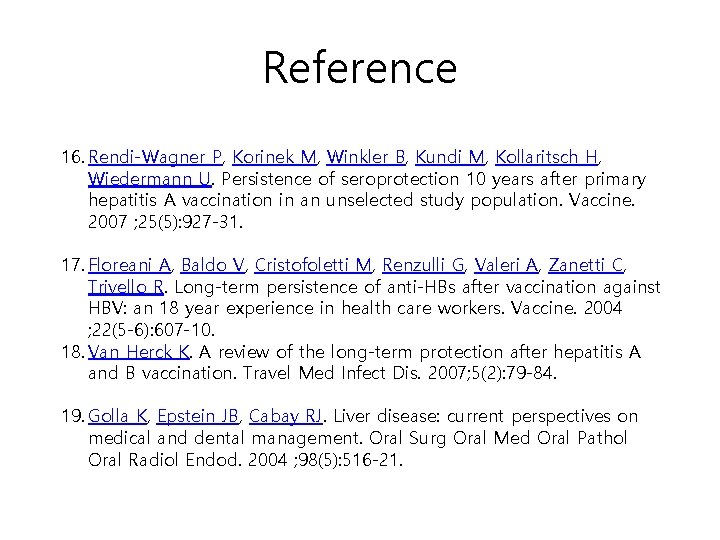 Reference

16. Rendi-Wagner P, Korinek M, Winkler B, Kundi M, Kollaritsch H, Wiedermann U. Persistence of seroprotection 10 years after primary hepatitis A vaccination in an unselected study population. Vaccine. 2007 ;25(5):927-31.

17. Floreani A, Baldo V, Cristofoletti M, Renzulli G, Valeri A, Zanetti C, Trivello R. Long-term persistence of anti-HBs after vaccination against HBV: an 18 year experience in health care workers. Vaccine. 2004 ;22(5-6):607-10.

18. Van Herck K. A review of the long-term protection after hepatitis A and B vaccination. Travel Med Infect Dis. 2007;5(2):79-84.

19. Golla K, Epstein JB, Cabay RJ. Liver disease: current perspectives on medical and dental management. Oral Surg Oral Med Oral Pathol Oral Radiol Endod. 2004 ;98(5):516-21.